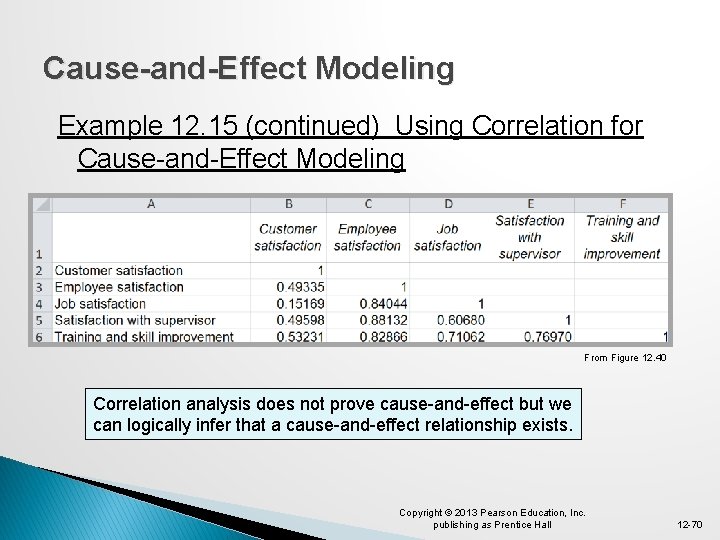 Cause-and-Effect Modeling

Example 12.15 (continued) Using Correlation for Cause-and-Effect Modeling

| | A | B | C | D | E | F |
|---|---|---|---|---|---|---|
| 1 | | Customer satisfaction | Employee satisfaction | Job satisfaction | Satisfaction with supervisor | Training and skill improvement |
| 2 | Customer satisfaction | 1 | | | | |
| 3 | Employee satisfaction | 0.49335 | 1 | | | |
| 4 | Job satisfaction | 0.15169 | 0.84044 | 1 | | |
| 5 | Satisfaction with supervisor | 0.49598 | 0.88132 | 0.60680 | 1 | |
| 6 | Training and skill improvement | 0.53231 | 0.82866 | 0.71062 | 0.76970 | 1 |

From Figure 12.40

Correlation analysis does not prove cause-and-effect but we can logically infer that a cause-and-effect relationship exists.

Copyright © 2013 Pearson Education, Inc. publishing as Prentice Hall

12-70